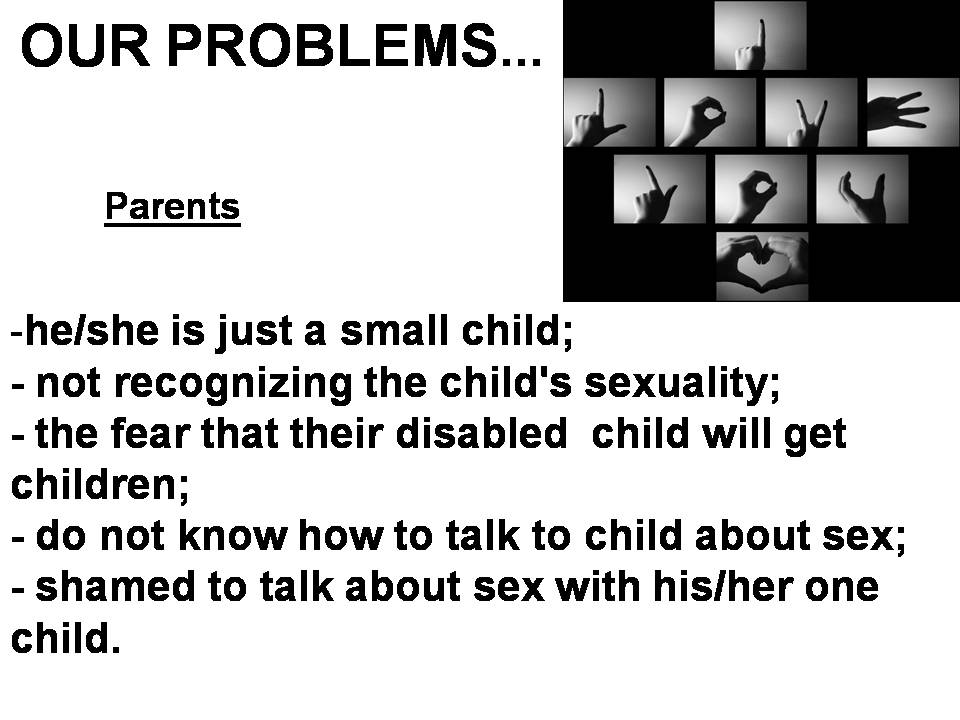 OUR PROBLEMS...

Parents

-he/she is just a small child;
- not recognizing the child's sexuality;
- the fear that their disabled child will get children;
- do not know how to talk to child about sex;
- shamed to talk about sex with his/her one child.